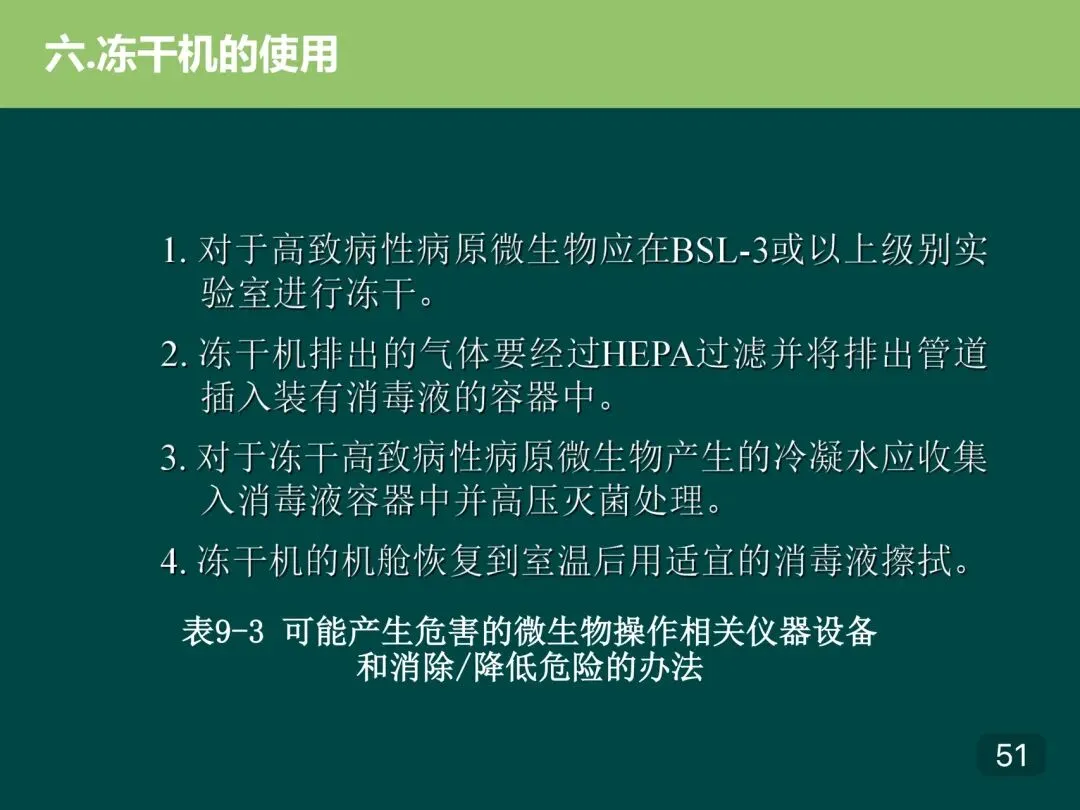 六.冻干机的使用

1. 对于高致病性病原微生物应在BSL-3或以上级别实验室进行冻干。

2. 冻干机排出的气体要经过HEPA过滤并将排出管道插入装有消毒液的容器中。

3. 对于冻干高致病性病原微生物产生的冷凝水应收集入消毒液容器中并高压灭菌处理。

4. 冻干机的机舱恢复到室温后用适宜的消毒液擦拭。

表9-3 可能产生危害的微生物操作相关仪器设备和消除/降低危险的办法

51